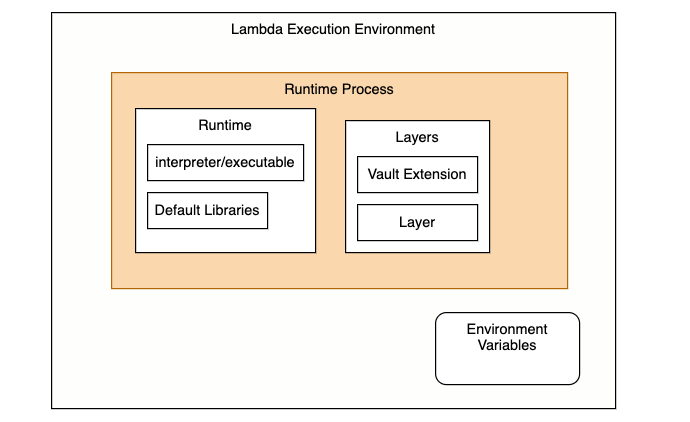 Lambda Execution Environment

Runtime Process

Runtime

interpreter/executable

Default Libraries

Layers

Vault Extension

Layer

Environment Variables